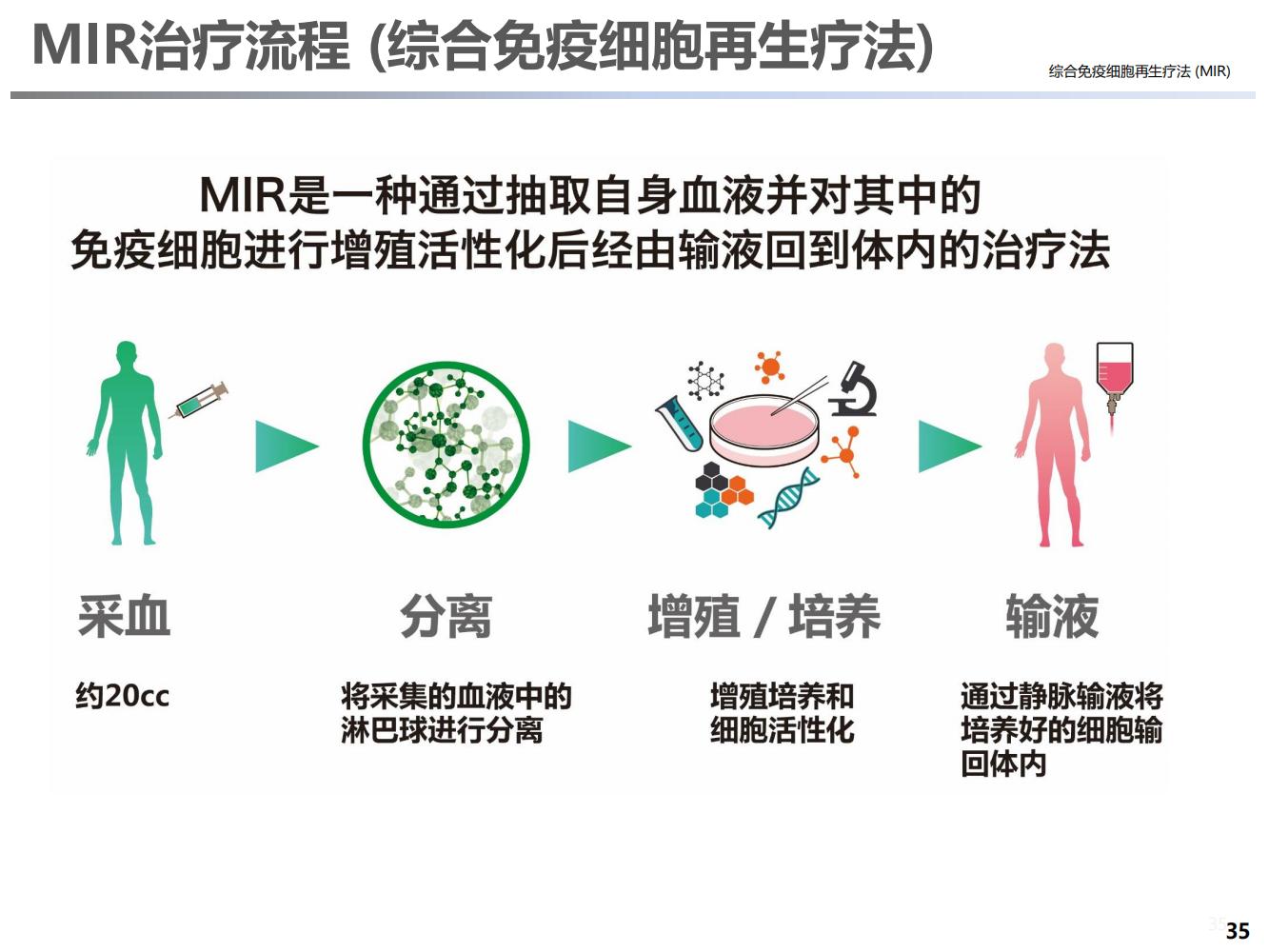 MIR治疗流程 (综合免疫细胞再生疗法)

综合免疫细胞再生疗法 (MIR)

MIR是一种通过抽取自身血液并对其中的免疫细胞进行增殖活性化后经由输液回到体内的治疗法

采血

约20cc

分离

将采集的血液中的淋巴球进行分离

增殖 / 培养

增殖培养和细胞活性化

输液

通过静脉输液将培养好的细胞输回体内

35